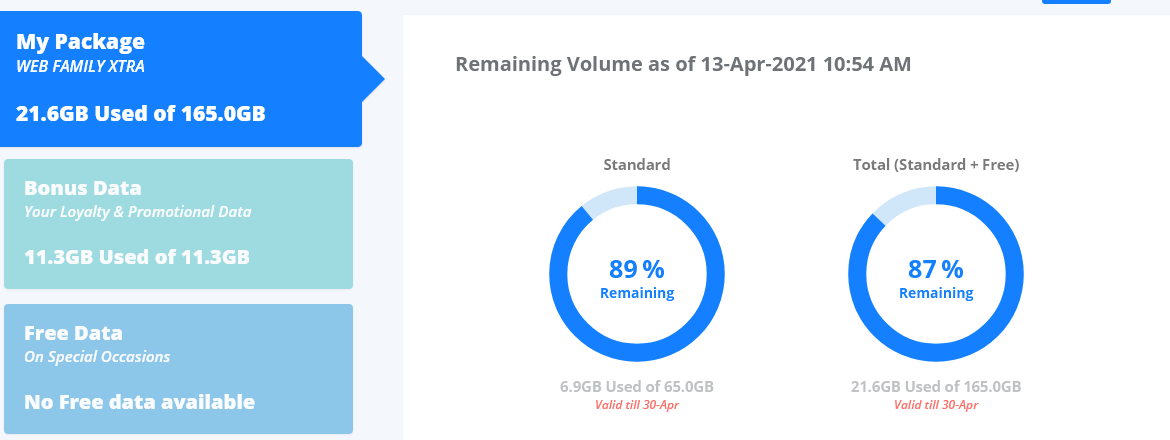 My Package
WEB FAMILY XTRA

21.6GB Used of 165.0GB

Bonus Data
Your Loyalty & Promotional Data

11.3GB Used of 11.3GB

Free Data
On Special Occasions

No Free data available

Remaining Volume as of 13-Apr-2021 10:54 AM

Standard

89 %
Remaining

6.9GB Used of 65.0GB
Valid till 30-Apr

Total (Standard + Free)

87 %
Remaining

21.6GB Used of 165.0GB
Valid till 30-Apr